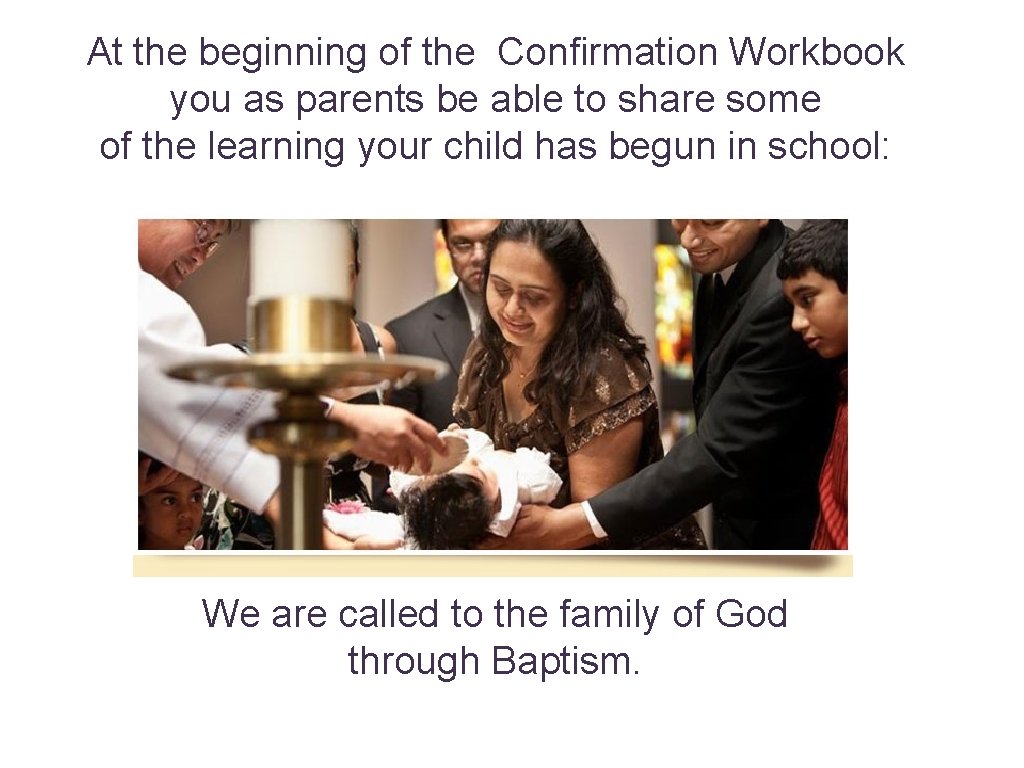 At the beginning of the Confirmation Workbook you as parents be able to share some of the learning your child has begun in school:

We are called to the family of God through Baptism.